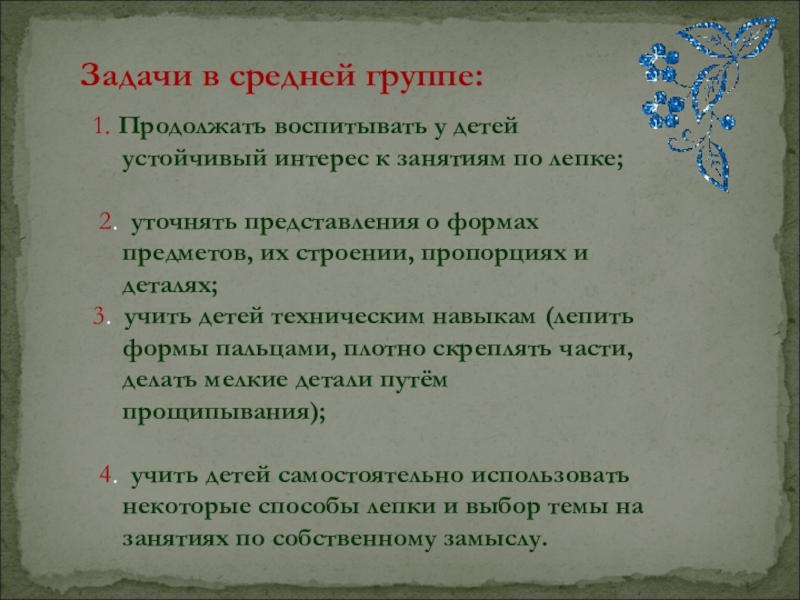 Задачи в средней группе:

1. Продолжать воспитывать у детей устойчивый интерес к занятиям по лепке;

2. уточнять представления о формах предметов, их строении, пропорциях и деталях;

3. учить детей техническим навыкам (лепить формы пальцами, плотно скреплять части, делать мелкие детали путём прощипывания);

4. учить детей самостоятельно использовать некоторые способы лепки и выбор темы на занятиях по собственному замыслу.